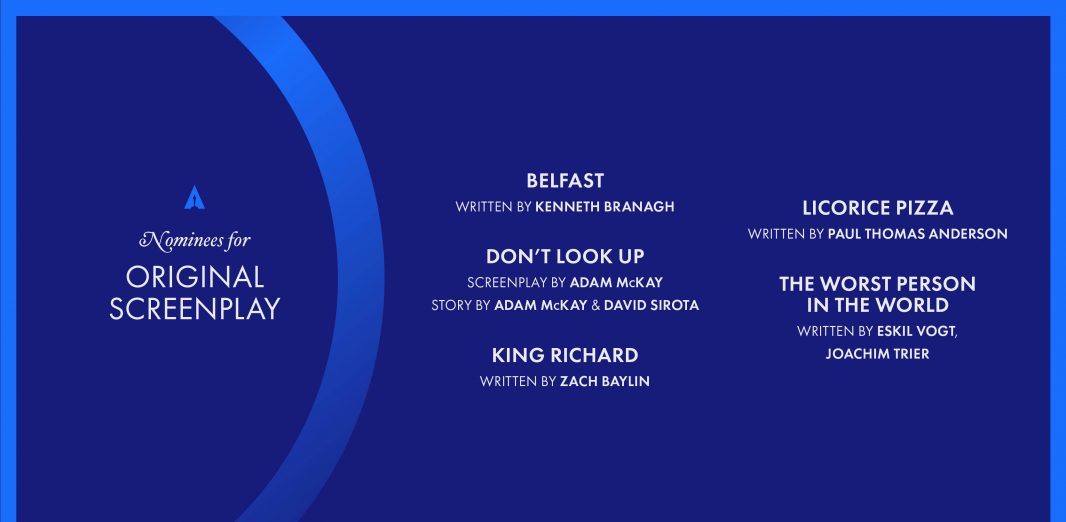 Nominees for
ORIGINAL SCREENPLAY

BELFAST
WRITTEN BY KENNETH BRANAGH

DON'T LOOK UP
SCREENPLAY BY ADAM McKAY
STORY BY ADAM McKAY & DAVID SIROTA

KING RICHARD
WRITTEN BY ZACH BAYLIN

LICORICE PIZZA
WRITTEN BY PAUL THOMAS ANDERSON

THE WORST PERSON IN THE WORLD
WRITTEN BY ESKIL VOGT, JOACHIM TRIER